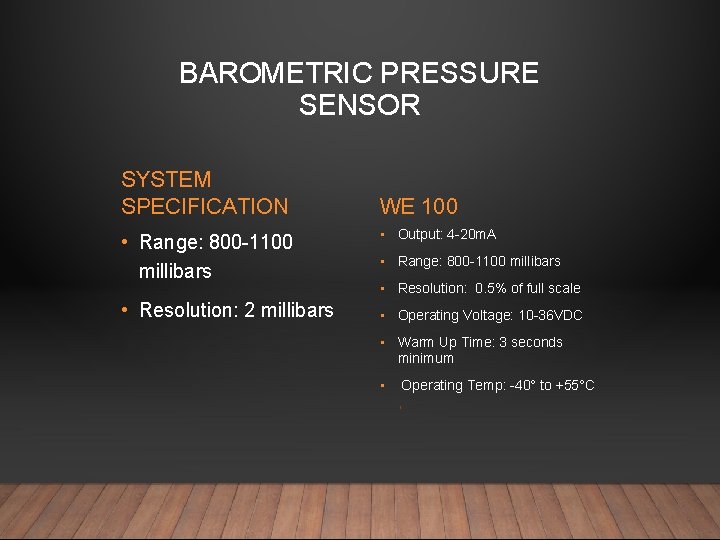 BAROMETRIC PRESSURE SENSOR

SYSTEM SPECIFICATION

• Range: 800-1100 millibars

• Resolution: 2 millibars

WE 100

▪ Output: 4-20mA

▪ Range: 800-1100 millibars

▪ Resolution: 0.5% of full scale

▪ Operating Voltage: 10-36VDC

▪ Warm Up Time: 3 seconds minimum

▪ Operating Temp: -40° to +55°C